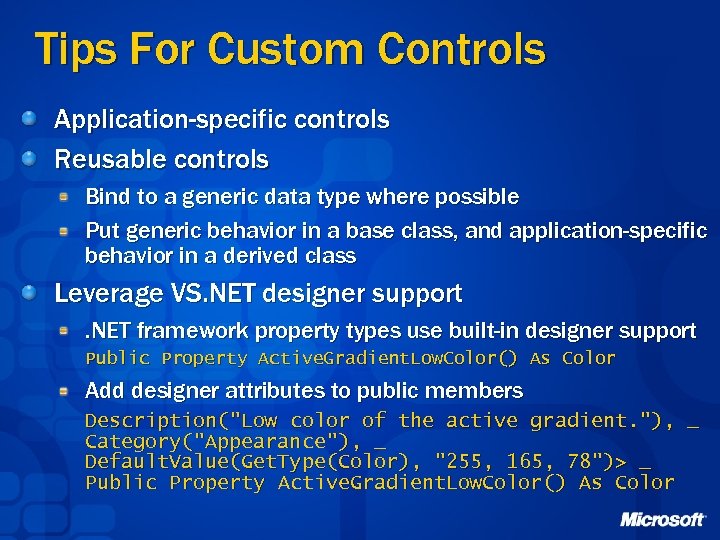 Tips For Custom Controls

Application-specific controls

Reusable controls

Bind to a generic data type where possible

Put generic behavior in a base class, and application-specific behavior in a derived class

Leverage VS.NET designer support

.NET framework property types use built-in designer support
Public Property ActiveGradientLowColor() As Color

Add designer attributes to public members
Description("Low color of the active gradient."), _
Category("Appearance"), _
DefaultValue(GetType(Color), "255, 165, 78")> _
Public Property ActiveGradientLowColor() As Color

Microsoft